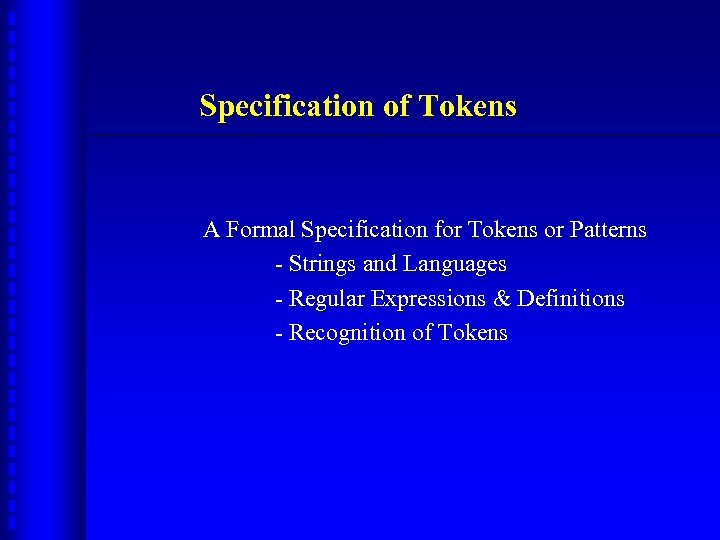 Specification of Tokens

A Formal Specification for Tokens or Patterns

- Strings and Languages
- Regular Expressions & Definitions
- Recognition of Tokens